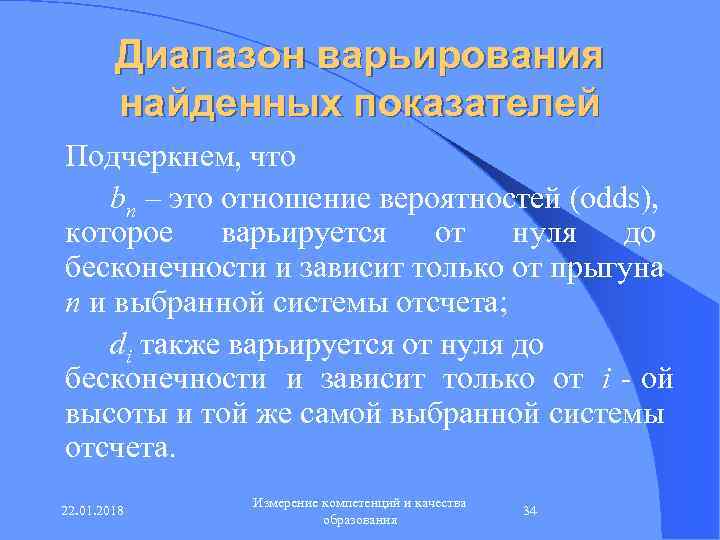 Диапазон варьирования найденных показателей

Подчеркнем, что

$b_n$ – это отношение вероятностей (odds), которое варьируется от нуля до бесконечности и зависит только от прыгуна $n$ и выбранной системы отсчета;

$d_i$ также варьируется от нуля до бесконечности и зависит только от $i$ - ой высоты и той же самой выбранной системы отсчета.

22.01.2018

Измерение компетенций и качества образования

34